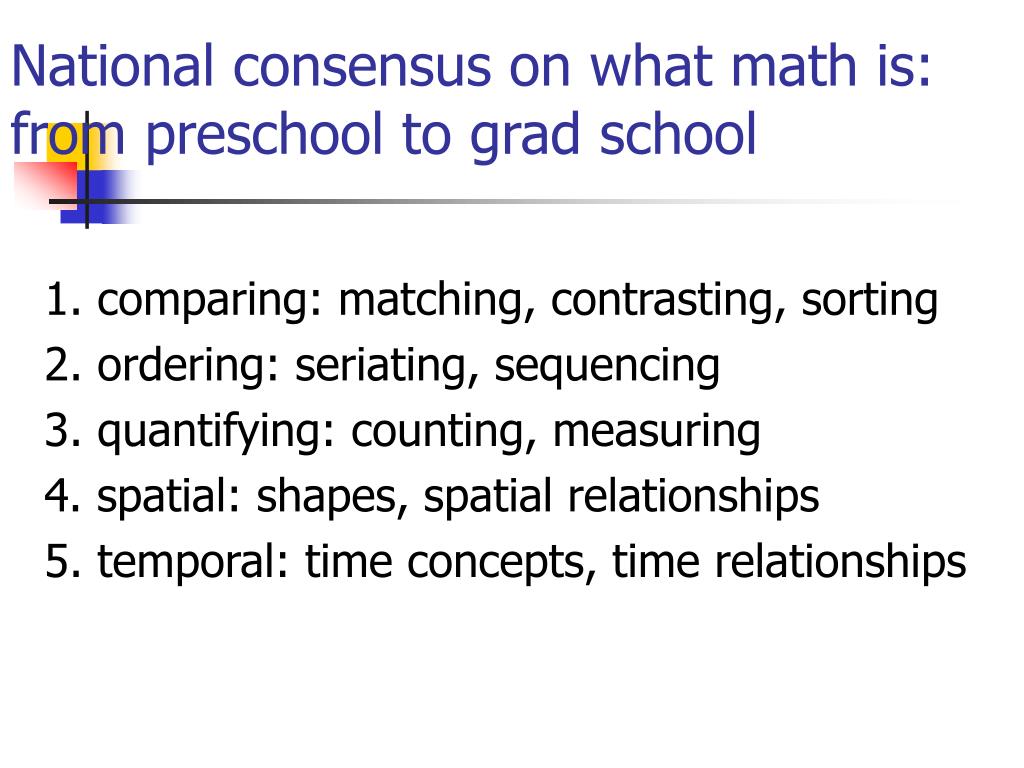 National consensus on what math is: from preschool to grad school

1. comparing: matching, contrasting, sorting
2. ordering: seriating, sequencing
3. quantifying: counting, measuring
4. spatial: shapes, spatial relationships
5. temporal: time concepts, time relationships